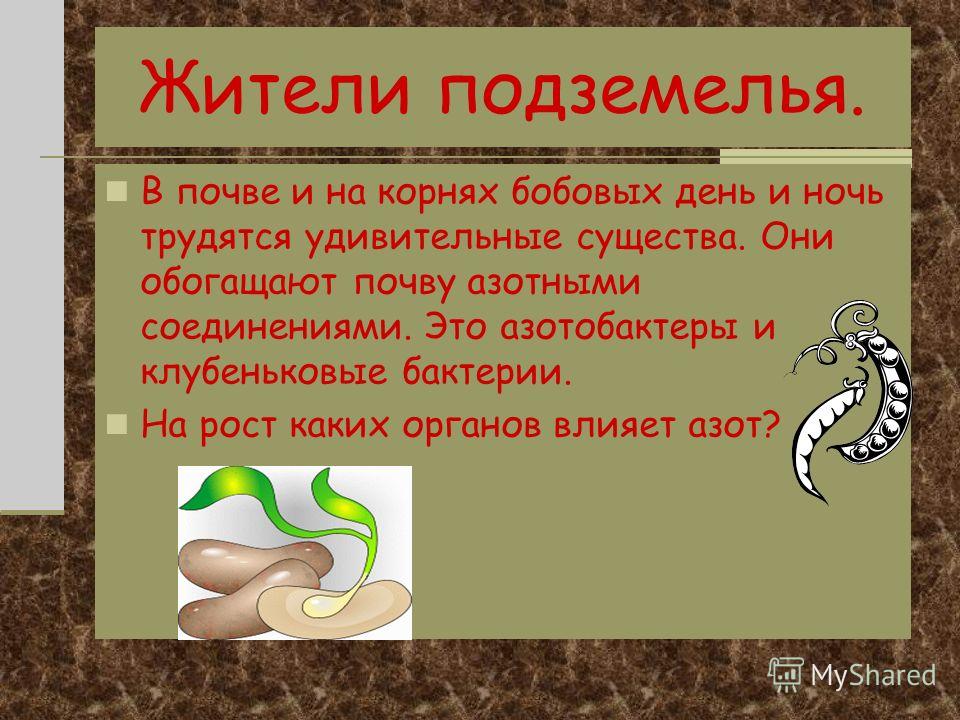 Жители подземелья.

В почве и на корнях бобовых день и ночь трудятся удивительные существа. Они обогащают почву азотными соединениями. Это азотобактеры и клубеньковые бактерии.

На рост каких органов влияет азот?

MyShared